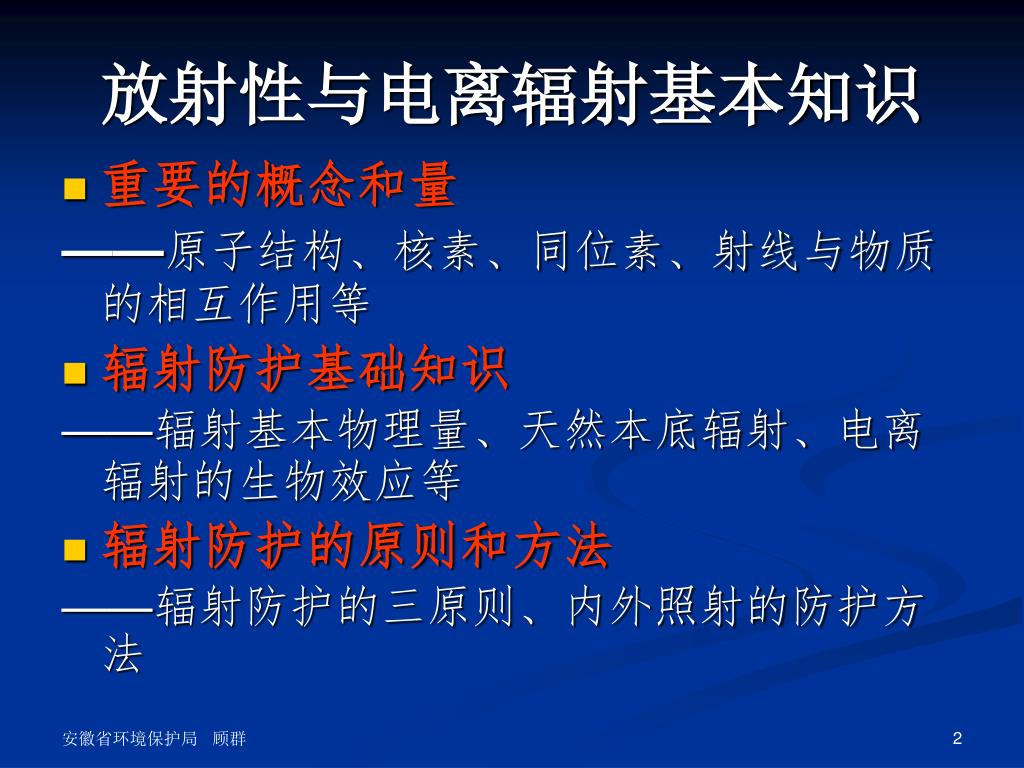 放射性与电离辐射基本知识

■ 重要的概念和量

——原子结构、核素、同位素、射线与物质的相互作用等

■ 辐射防护基础知识

——辐射基本物理量、天然本底辐射、电离辐射的生物效应等

■ 辐射防护的原则和方法

——辐射防护的三原则、内外照射的防护方法

安徽省环境保护局 顾群

2